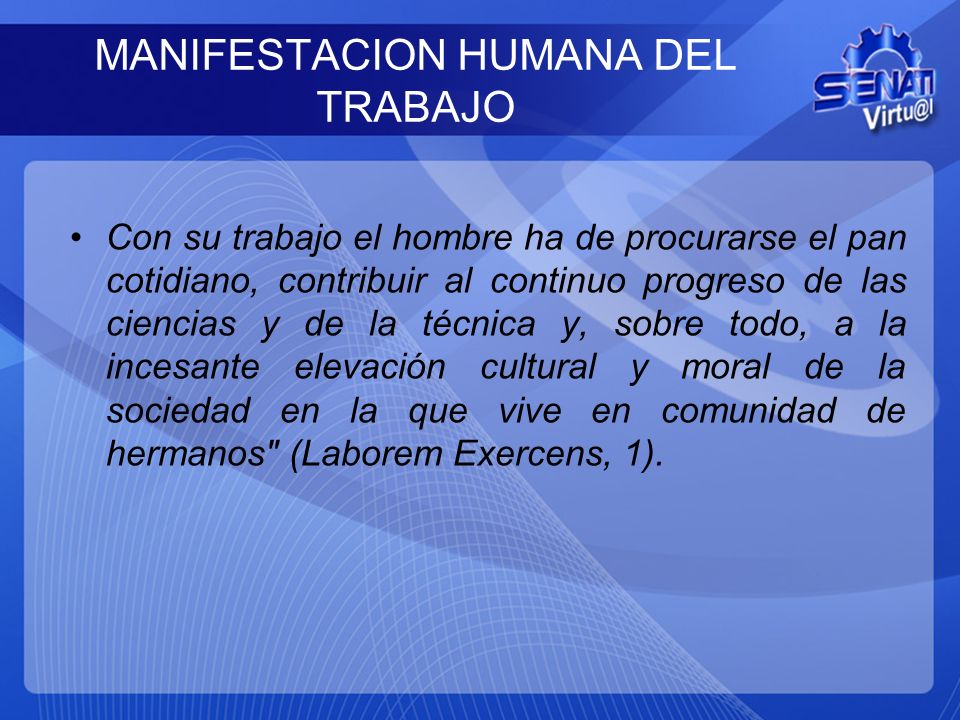 MANIFESTACION HUMANA DEL TRABAJO

SENATI Virtu@l

• Con su trabajo el hombre ha de procurarse el pan cotidiano, contribuir al continuo progreso de las ciencias y de la técnica y, sobre todo, a la incesante elevación cultural y moral de la sociedad en la que vive en comunidad de hermanos" (Laborem Exercens, 1).